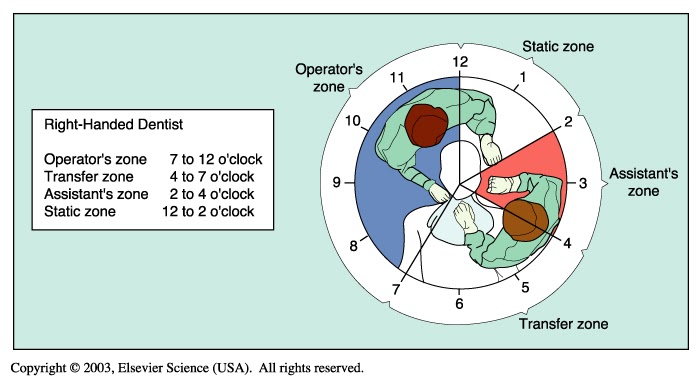 Right-Handed Dentist

| | |
|---|---|
| Operator's zone | 7 to 12 o'clock |
| Transfer zone | 4 to 7 o'clock |
| Assistant's zone | 2 to 4 o'clock |
| Static zone | 12 to 2 o'clock |

Operator's zone

Static zone

Assistant's zone

Transfer zone

12
1
2
3
4
5
6
7
8
9
10
11

Copyright © 2003, Elsevier Science (USA). All rights reserved.